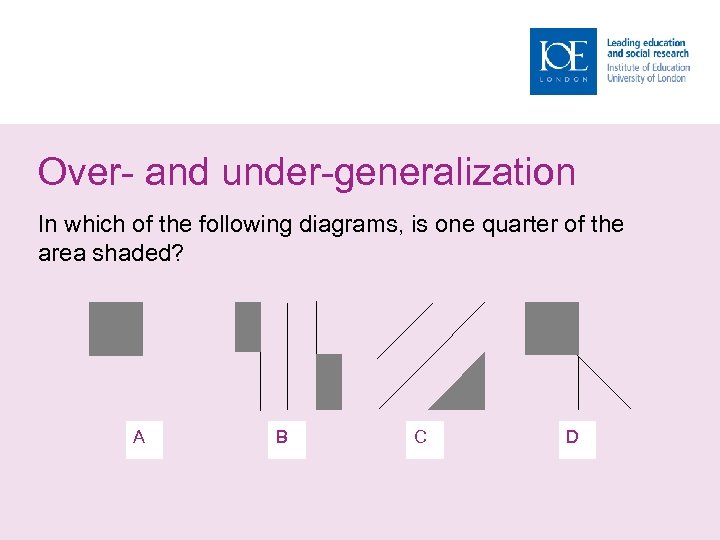 IOE LONDON

Leading education and social research
Institute of Education
University of London

Over- and under-generalization

In which of the following diagrams, is one quarter of the area shaded?

A

B

C

D